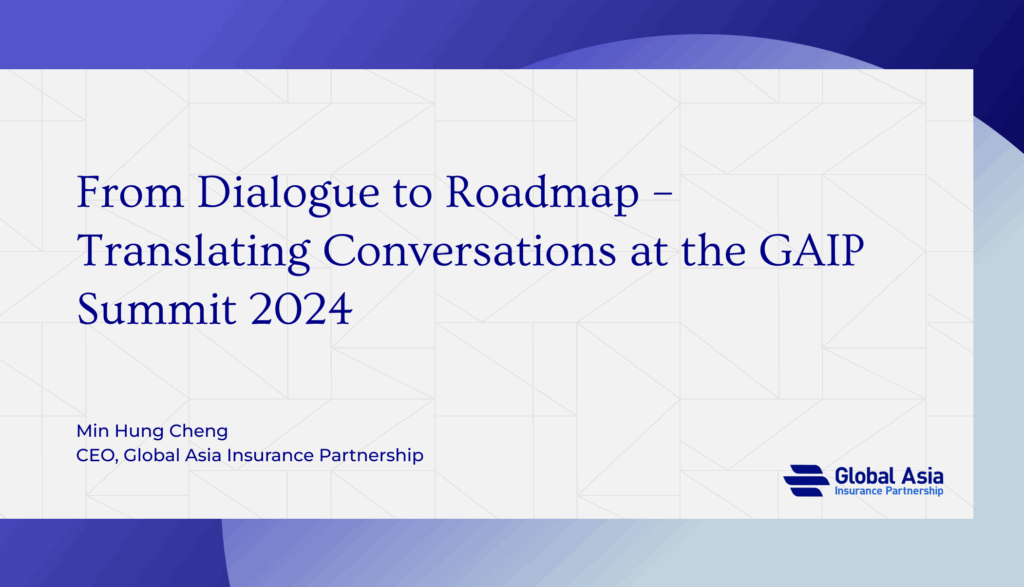 From Dialogue to Roadmap – Translating Conversations at the GAIP Summit 2024

Min Hung Cheng
CEO, Global Asia Insurance Partnership

Global Asia
Insurance Partnership